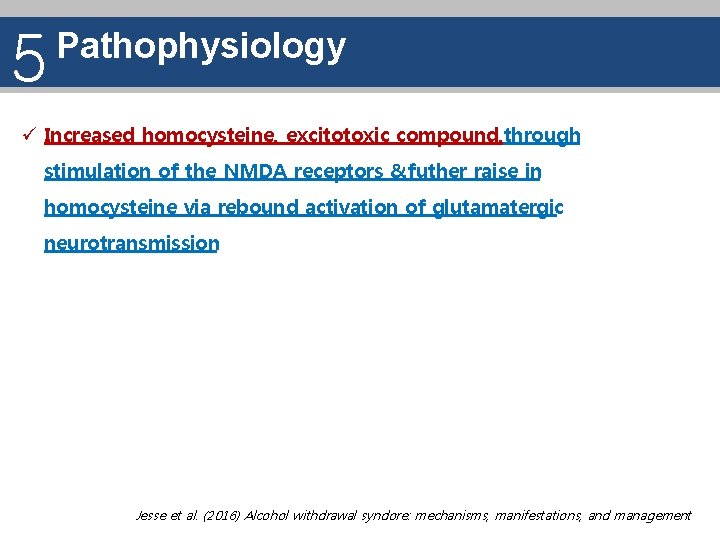 5 Pathophysiology

✓ Increased homocysteine, excitotoxic compound,through stimulation of the NMDA receptors &futher raise in homocysteine via rebound activation of glutamatergic neurotransmission

Jesse et al. (2016) Alcohol withdrawal syndore: mechanisms, manifestations, and management